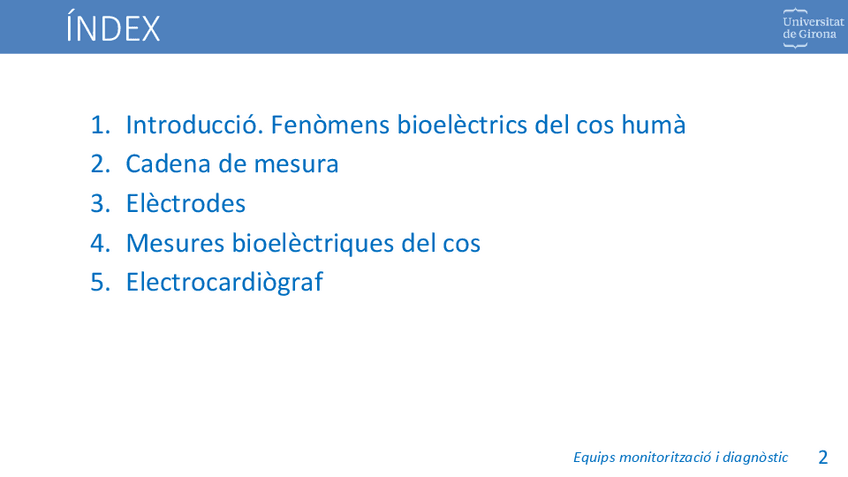 ÍNDEX

Universitat de Girona

1. Introducció. Fenòmens bioelèctrics del cos humà
2. Cadena de mesura
3. Elèctrodes
4. Mesures bioelèctriques del cos
5. Electrocardiògraf

Equips monitorització i diagnòstic 2